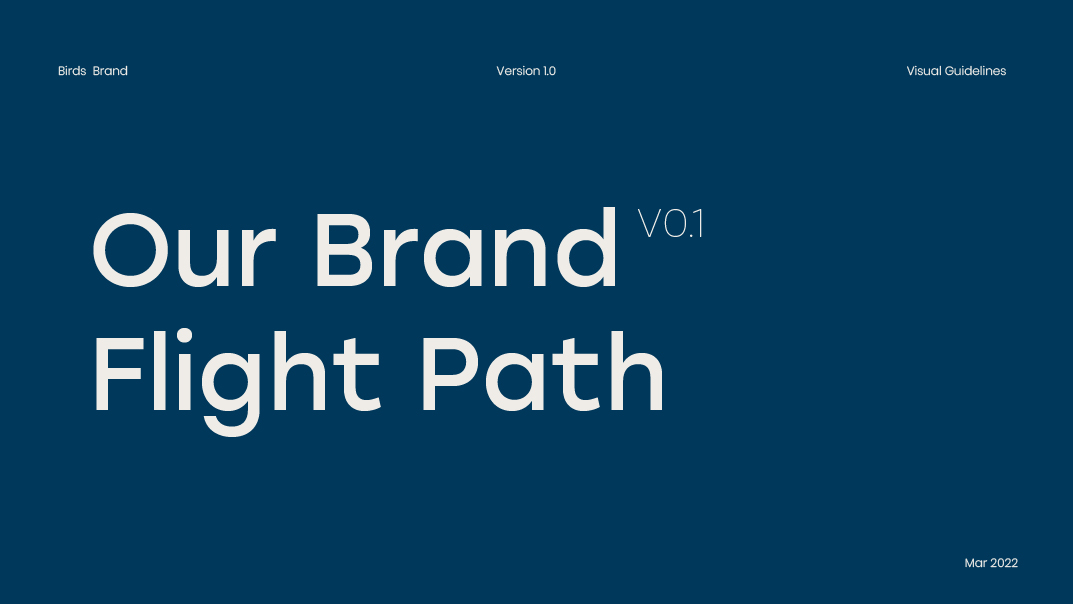 Birds Brand

Version 1.0

Visual Guidelines

Our Brand V0.1
Flight Path

Mar 2022